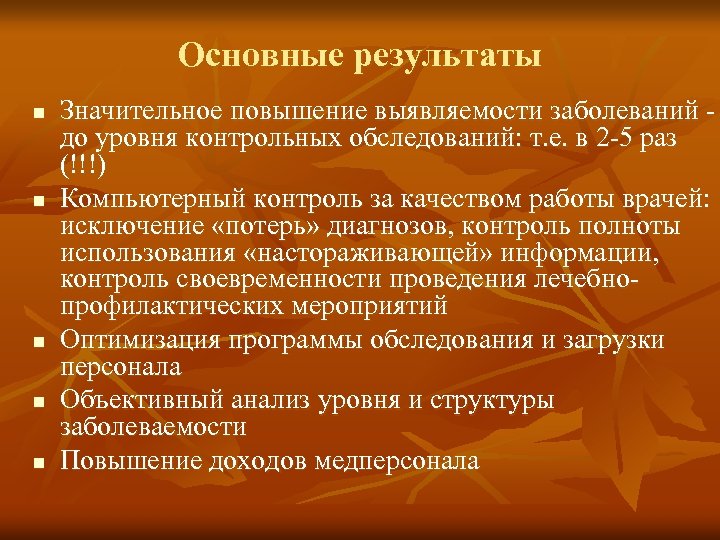 Основные результаты

■ Значительное повышение выявляемости заболеваний - до уровня контрольных обследований: т.е. в 2-5 раз (!!!)

■ Компьютерный контроль за качеством работы врачей: исключение «потерь» диагнозов, контроль полноты использования «настораживающей» информации, контроль своевременности проведения лечебно-профилактических мероприятий

■ Оптимизация программы обследования и загрузки персонала

■ Объективный анализ уровня и структуры заболеваемости

■ Повышение доходов медперсонала